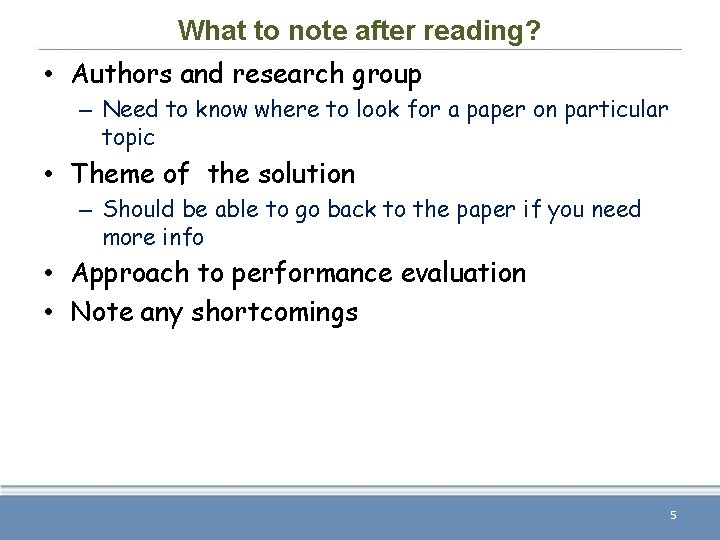 What to note after reading?

• Authors and research group
  – Need to know where to look for a paper on particular topic
• Theme of the solution
  – Should be able to go back to the paper if you need more info
• Approach to performance evaluation
• Note any shortcomings

5